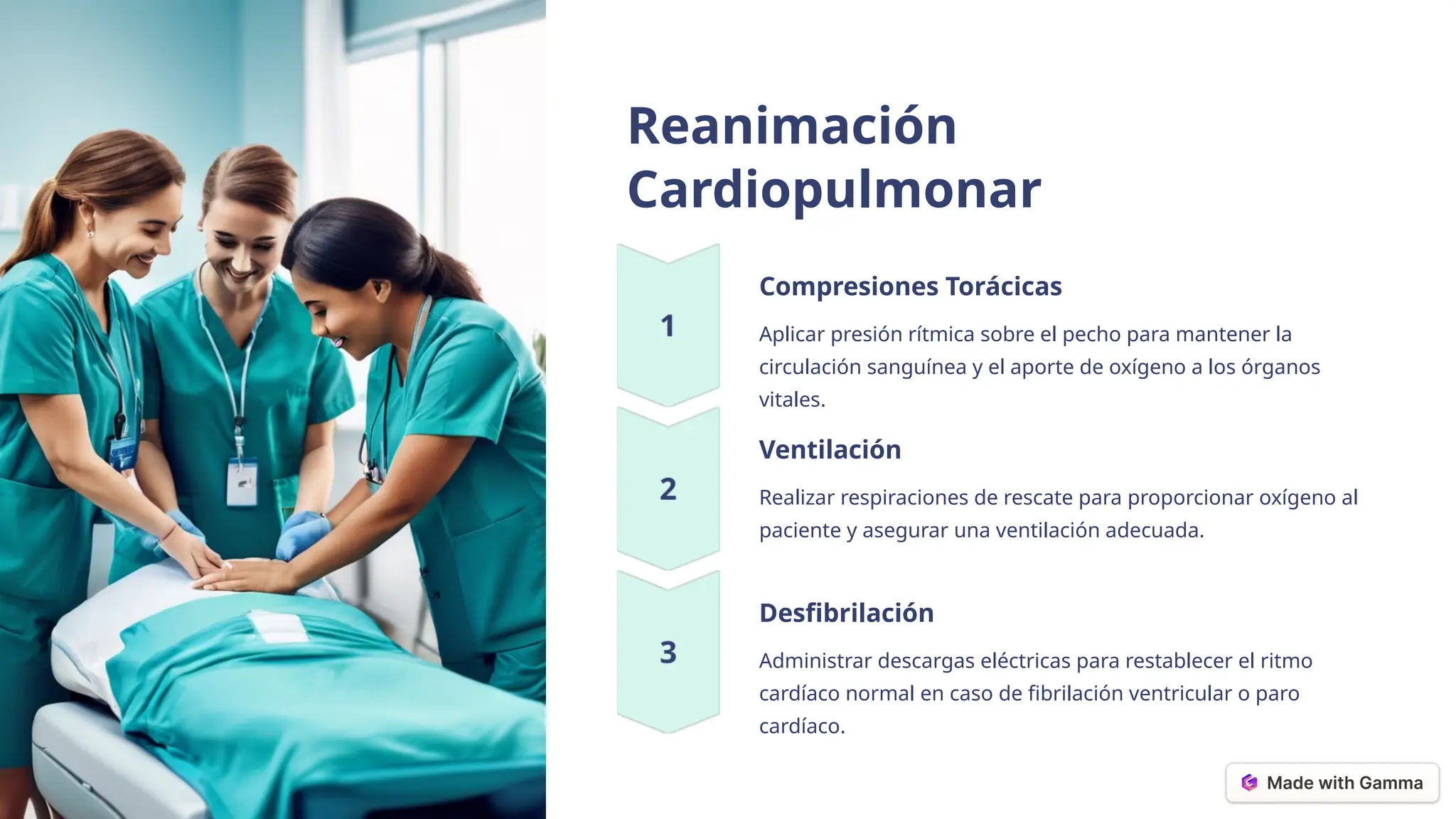 Reanimación Cardiopulmonar

1

Compresiones Torácicas

Aplicar presión rítmica sobre el pecho para mantener la circulación sanguínea y el aporte de oxígeno a los órganos vitales.

2

Ventilación

Realizar respiraciones de rescate para proporcionar oxígeno al paciente y asegurar una ventilación adecuada.

3

Desfibrilación

Administrar descargas eléctricas para restablecer el ritmo cardíaco normal en caso de fibrilación ventricular o paro cardíaco.

Made with Gamma